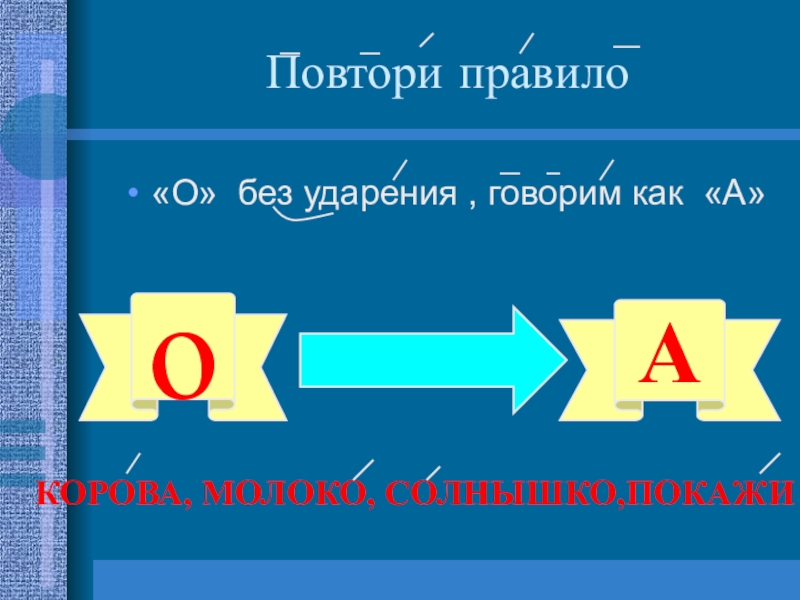 Повтори правило

• «О» без ударения , говорим как «А»

О

А

КОРОВА, МОЛОКО, СОЛНЫШКО,ПОКАЖИ